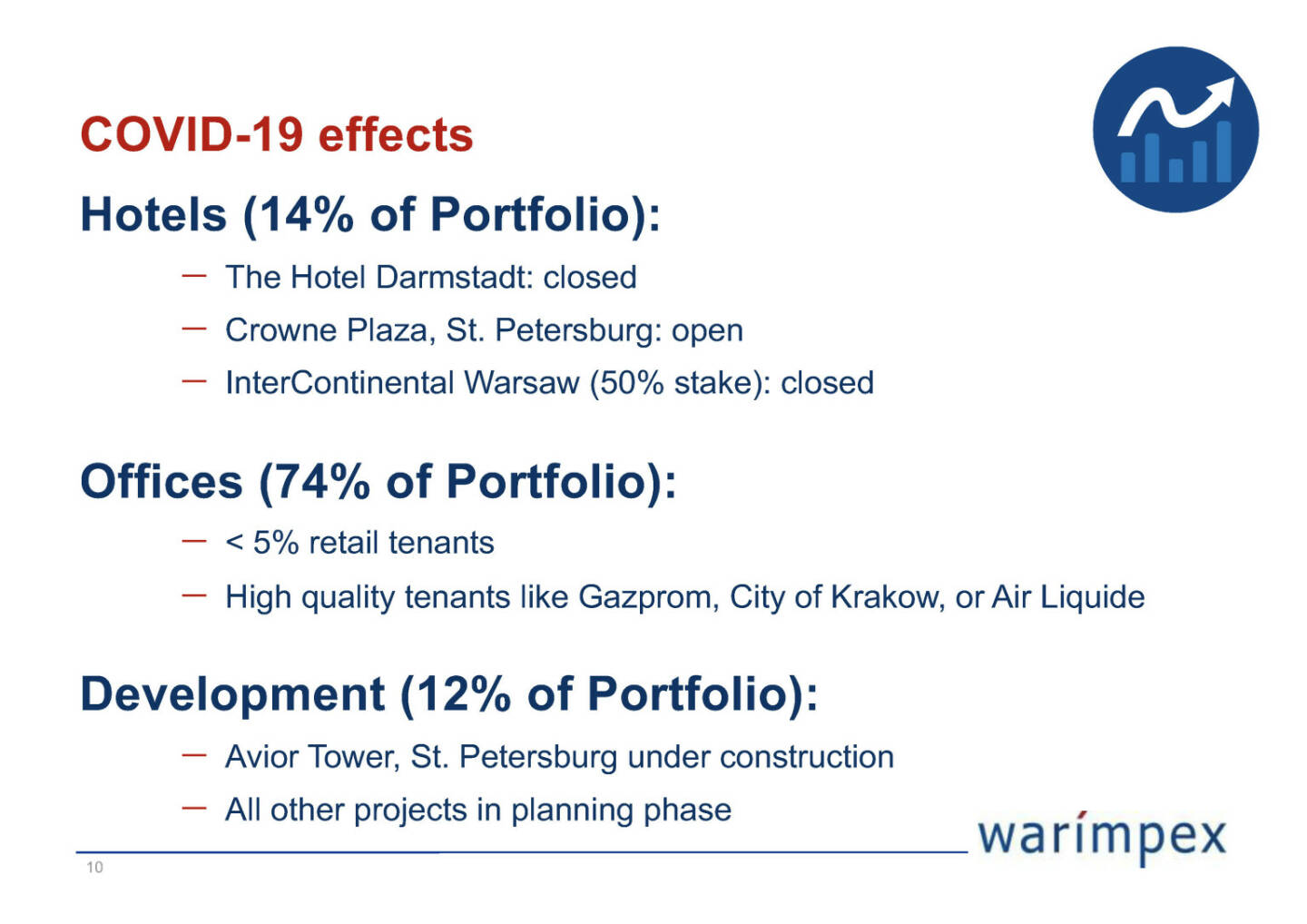 COVID-19 effects

Hotels (14% of Portfolio):

– The Hotel Darmstadt: closed

– Crowne Plaza, St. Petersburg: open

– InterContinental Warsaw (50% stake): closed

Offices (74% of Portfolio):

– < 5% retail tenants

– High quality tenants like Gazprom, City of Krakow, or Air Liquide

Development (12% of Portfolio):

– Avior Tower, St. Petersburg under construction

– All other projects in planning phase

warimpex

10